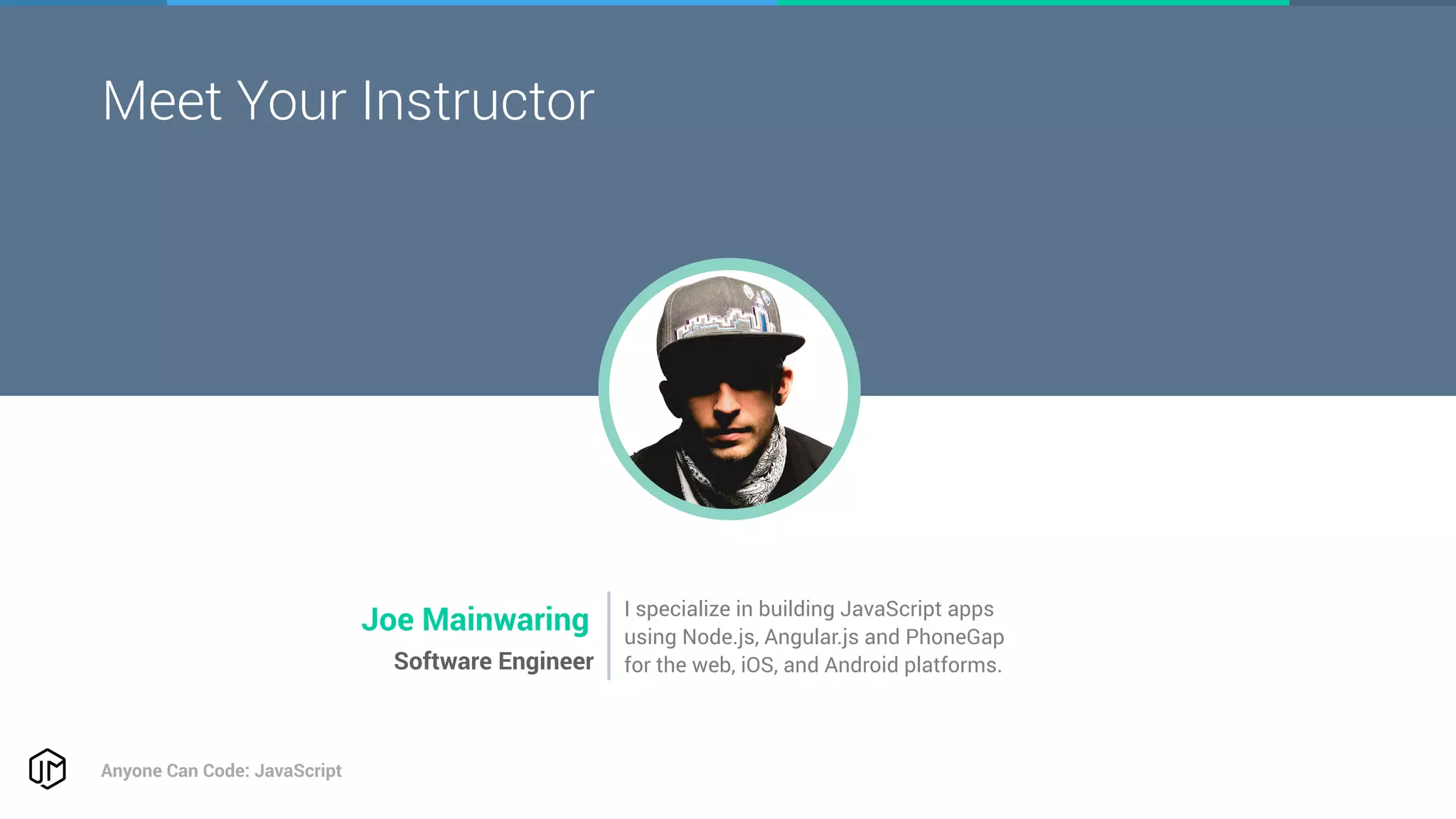 Meet Your Instructor

Joe Mainwaring
Software Engineer

I specialize in building JavaScript apps using Node.js, Angular.js and PhoneGap for the web, iOS, and Android platforms.

Anyone Can Code: JavaScript